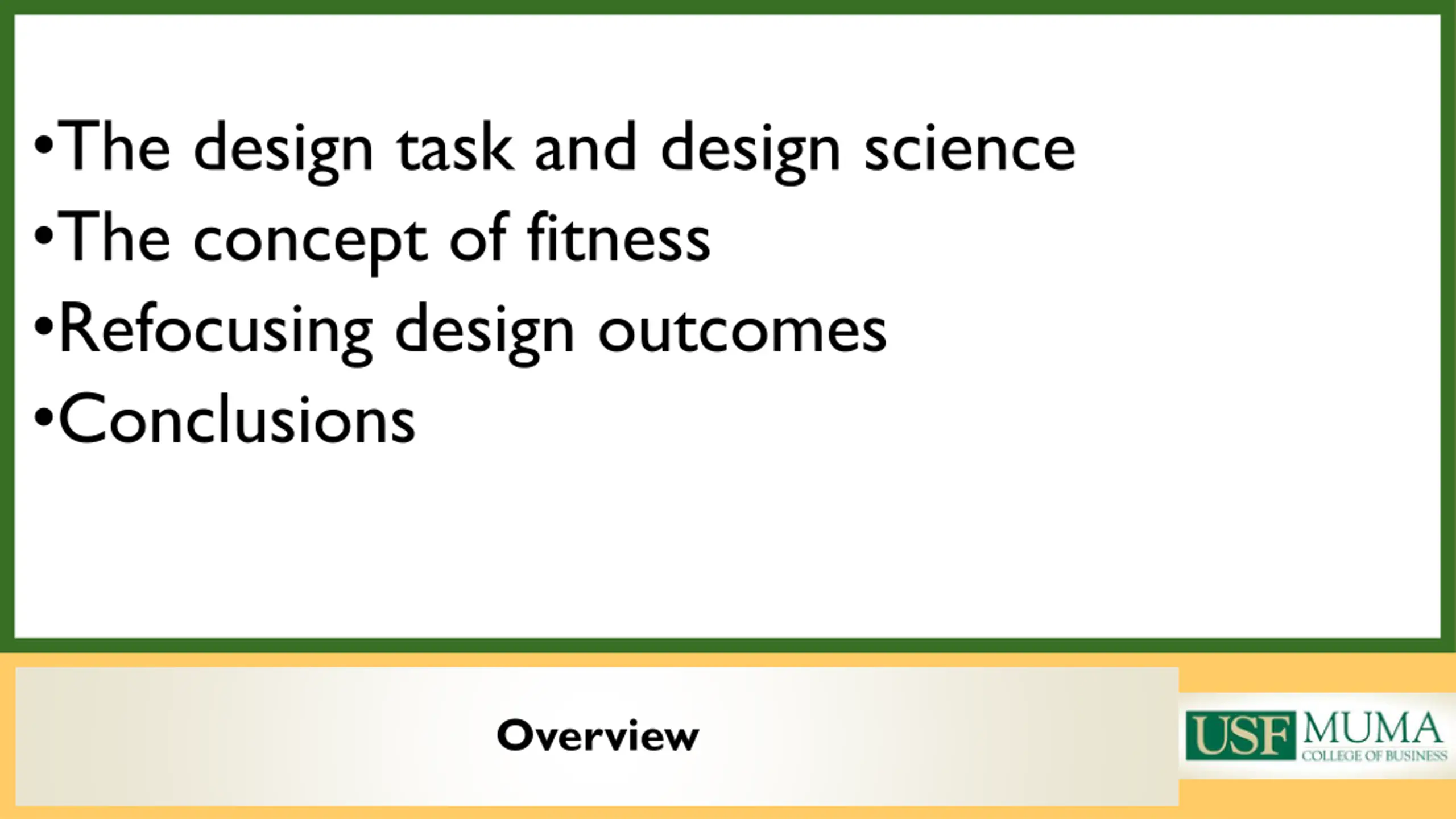 •The design task and design science
•The concept of fitness
•Refocusing design outcomes
•Conclusions

Overview

USF MUMA COLLEGE OF BUSINESS